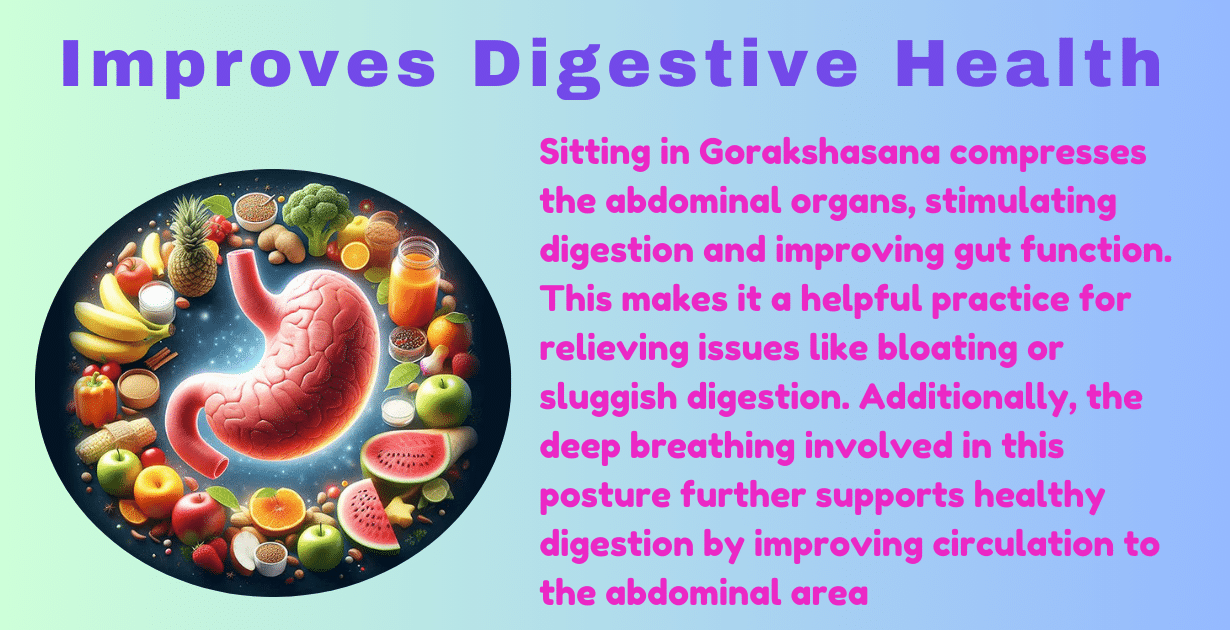 Improves Digestive Health

Sitting in Gorakshasana compresses the abdominal organs, stimulating digestion and improving gut function. This makes it a helpful practice for relieving issues like bloating or sluggish digestion. Additionally, the deep breathing involved in this posture further supports healthy digestion by improving circulation to the abdominal area